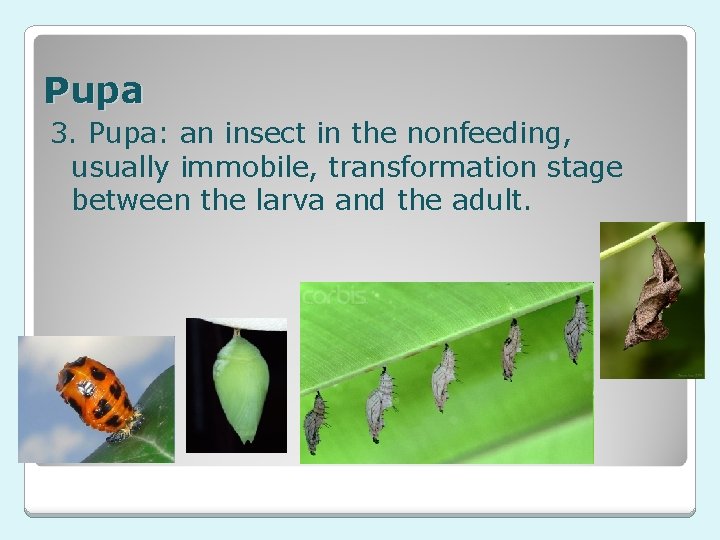 Pupa

3. Pupa: an insect in the nonfeeding, usually immobile, transformation stage between the larva and the adult.

corbis